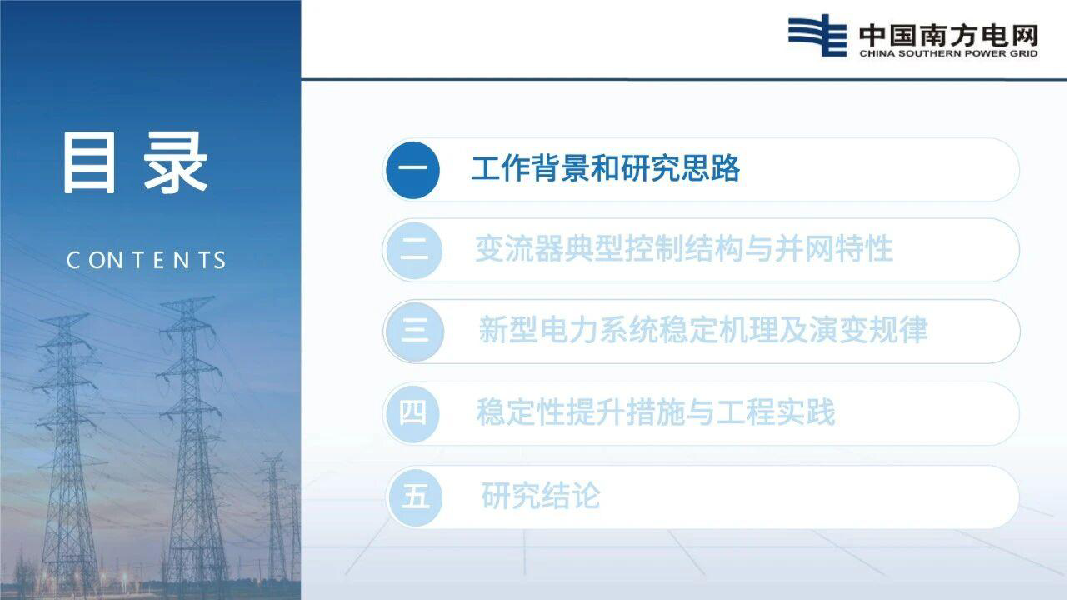 中国南方电网
CHINA SOUTHERN POWER GRID

目录
CONTENTS

一 工作背景和研究思路
二 变流器典型控制结构与并网特性
三 新型电力系统稳定机理及演变规律
四 稳定性提升措施与工程实践
五 研究结论